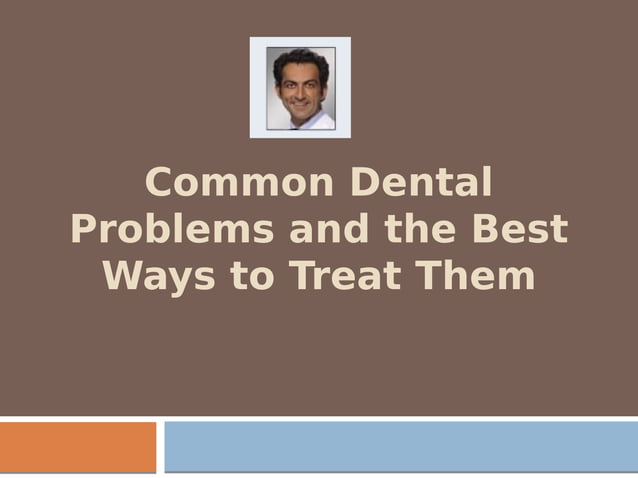 Common Dental Problems and the Best Ways to Treat Them